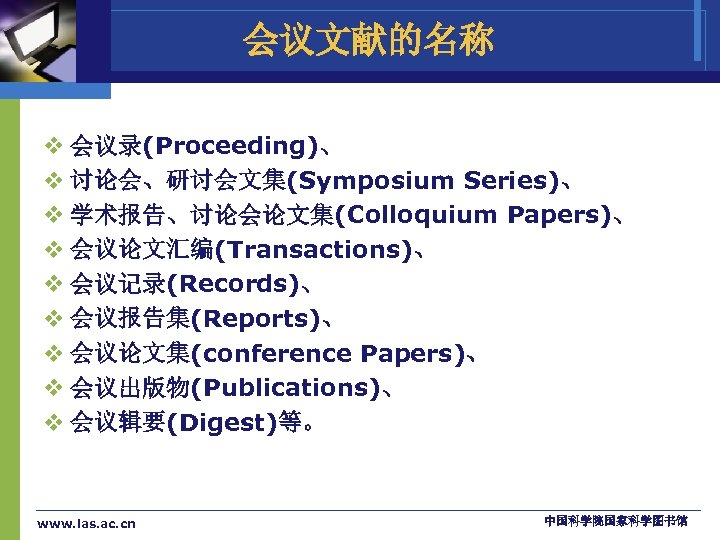 会议文献的名称

❖ 会议录(Proceeding)、
❖ 讨论会、研讨会文集(Symposium Series)、
❖ 学术报告、讨论会论文集(Colloquium Papers)、
❖ 会议论文汇编(Transactions)、
❖ 会议记录(Records)、
❖ 会议报告集(Reports)、
❖ 会议论文集(conference Papers)、
❖ 会议出版物(Publications)、
❖ 会议辑要(Digest)等。

www.las.ac.cn

中国科学院国家科学图书馆